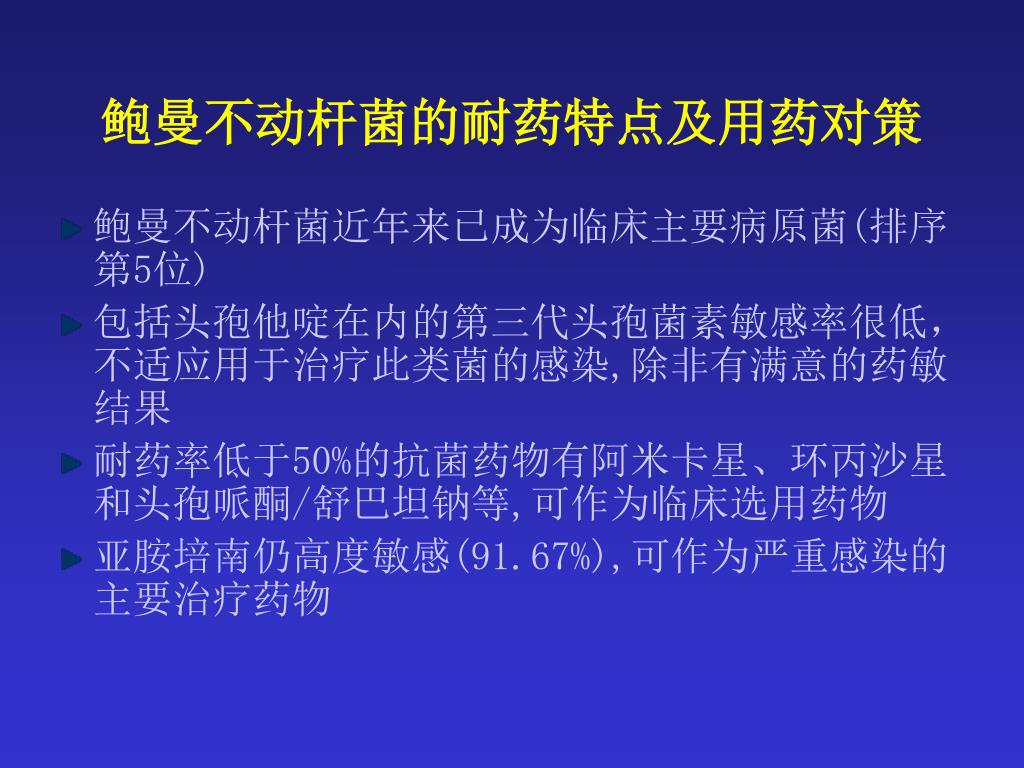 鲍曼不动杆菌的耐药特点及用药对策

鲍曼不动杆菌近年来已成为临床主要病原菌(排序第5位)

包括头孢他啶在内的第三代头孢菌素敏感率很低，不适应用于治疗此类菌的感染,除非有满意的药敏结果

耐药率低于50%的抗菌药物有阿米卡星、环丙沙星和头孢哌酮/舒巴坦钠等,可作为临床选用药物

亚胺培南仍高度敏感(91.67%),可作为严重感染的主要治疗药物